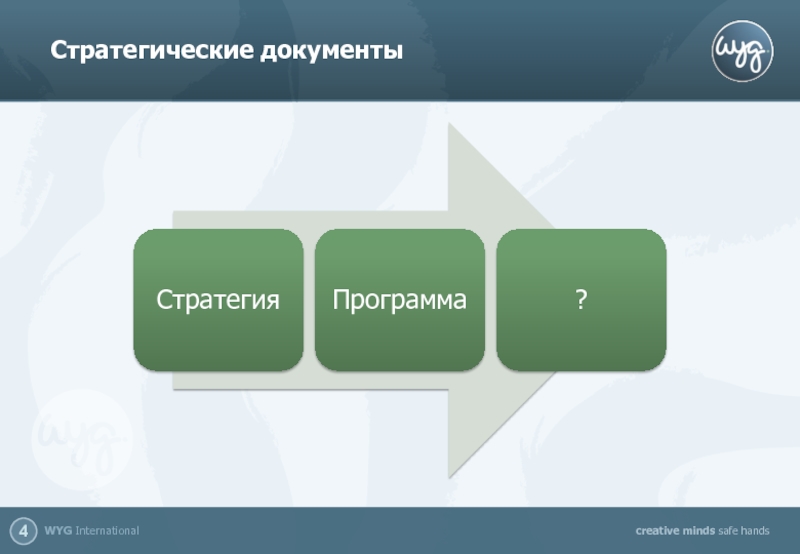 Стратегические документы

wyg

Стратегия

Программа

?

wyg

4 WYG International

creative minds safe hands